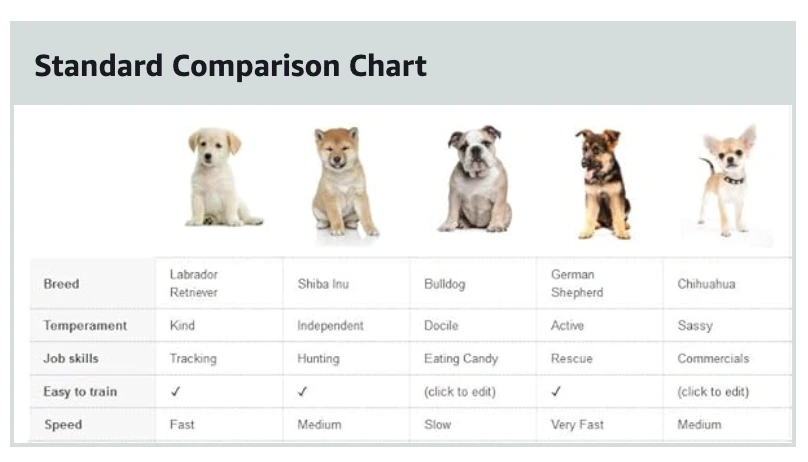 Standard Comparison Chart

| Breed | Labrador Retriever | Shiba Inu | Bulldog | German Shepherd | Chihuahua |
|---|---|---|---|---|---|
| Temperament | Kind | Independent | Docile | Active | Sassy |
| Job skills | Tracking | Hunting | Eating Candy | Rescue | Commercials |
| Easy to train | ✓ | ✓ | (click to edit) | ✓ | (click to edit) |
| Speed | Fast | Medium | Slow | Very Fast | Medium |